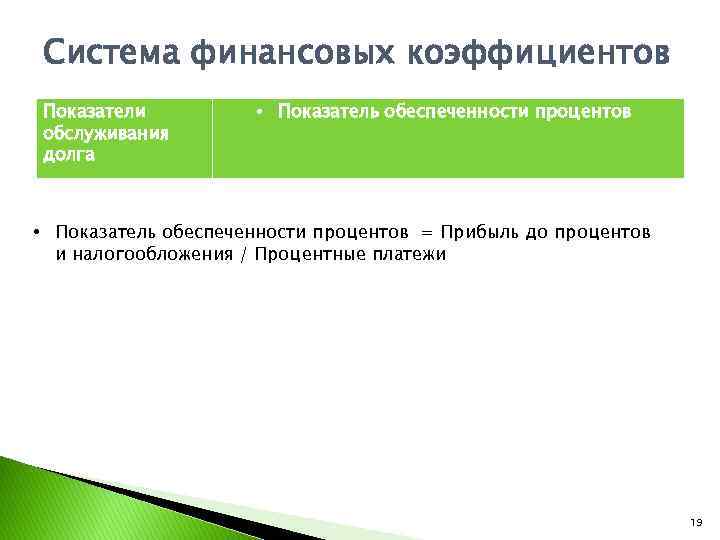 Система финансовых коэффициентов

| Показатели обслуживания долга | • Показатель обеспеченности процентов |
|---|---|

• Показатель обеспеченности процентов = Прибыль до процентов и налогообложения / Процентные платежи

19